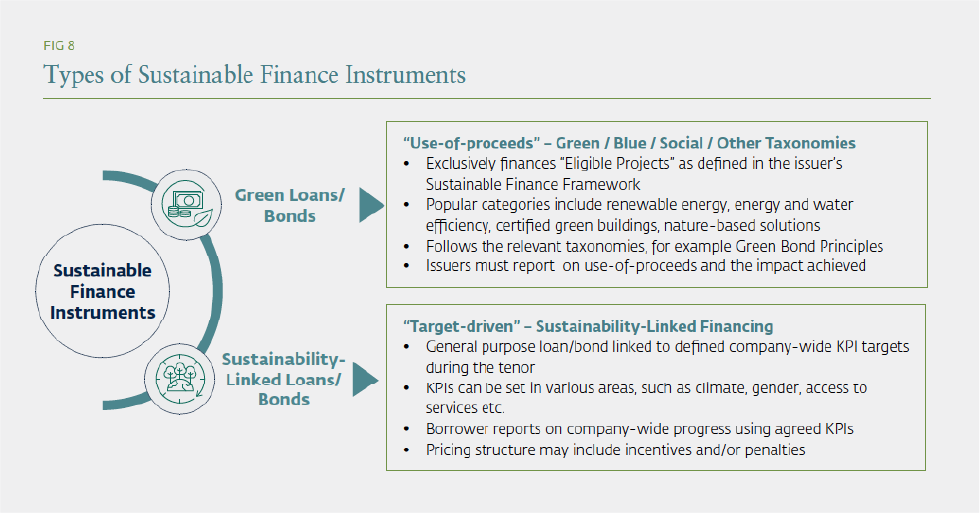 FIG 8

Types of Sustainable Finance Instruments

Sustainable Finance Instruments

Green Loans/ Bonds

"Use-of-proceeds" – Green / Blue / Social / Other Taxonomies
• Exclusively finances "Eligible Projects" as defined in the issuer's Sustainable Finance Framework
• Popular categories include renewable energy, energy and water efficiency, certified green buildings, nature-based solutions
• Follows the relevant taxonomies, for example Green Bond Principles
• Issuers must report on use-of-proceeds and the impact achieved

Sustainability-Linked Loans/ Bonds

"Target-driven" – Sustainability-Linked Financing
• General purpose loan/bond linked to defined company-wide KPI targets during the tenor
• KPIs can be set in various areas, such as climate, gender, access to services etc.
• Borrower reports on company-wide progress using agreed KPIs
• Pricing structure may include incentives and/or penalties